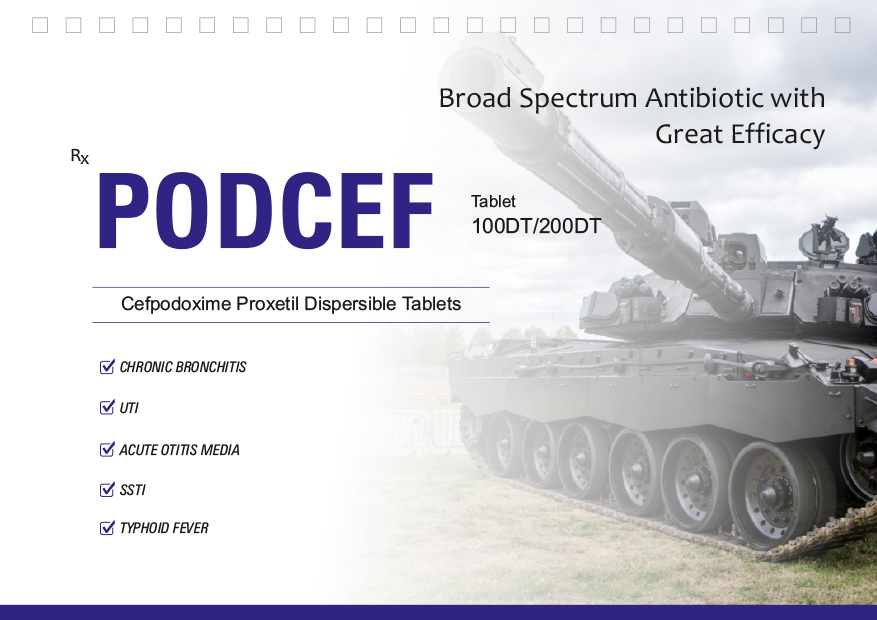 Broad Spectrum Antibiotic with Great Efficacy

Rx

PODCEF

Tablet
100DT/200DT

Cefpodoxime Proxetil Dispersible Tablets

CHRONIC BRONCHITIS

UTI

ACUTE OTITIS MEDIA

SSTI

TYPHOID FEVER